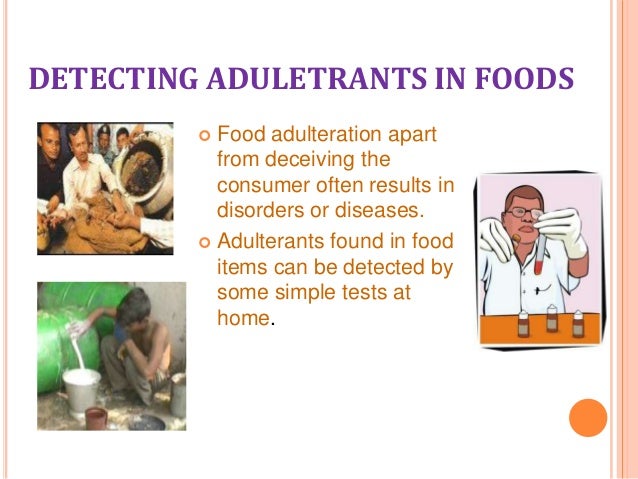 DETECTING ADULETRANTS IN FOODS

Food adulteration apart from deceiving the consumer often results in disorders or diseases.

Adulterants found in food items can be detected by some simple tests at home.